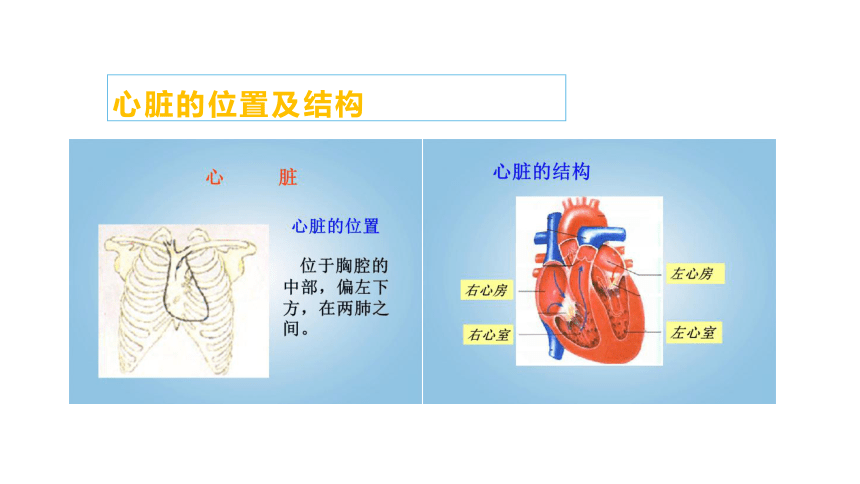 心脏的位置及结构

心 脏

心脏的位置

位于胸腔的中部，偏左下方，在两肺之间。

心脏的结构

右心房

右心室

左心房

左心室